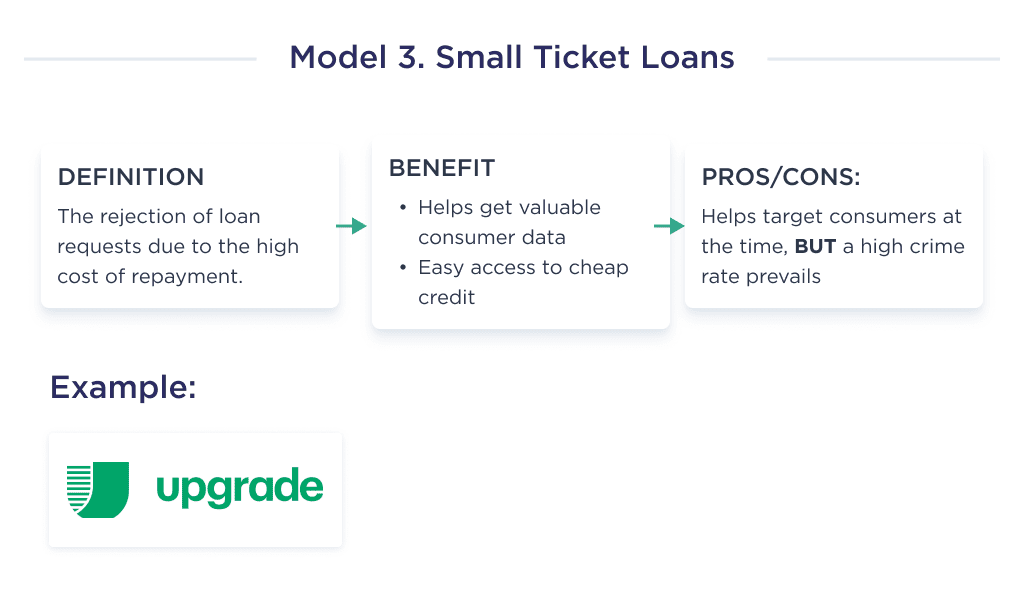 Model 3. Small Ticket Loans

DEFINITION

The rejection of loan requests due to the high cost of repayment.

BENEFIT

• Helps get valuable consumer data
• Easy access to cheap credit

PROS/CONS:

Helps target consumers at the time, **BUT** a high crime rate prevails

Example:

upgrade